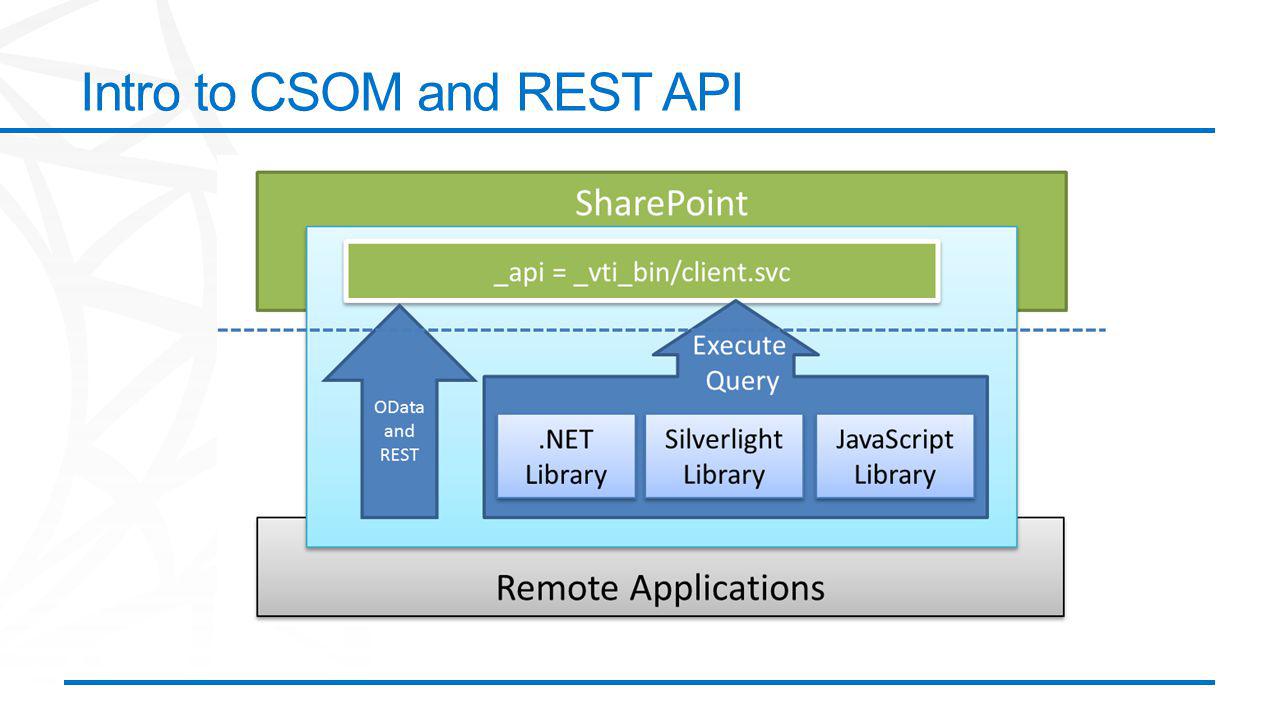 Intro to CSOM and REST API

SharePoint

_api = _vti_bin/client.svc

OData and REST

Execute Query

.NET Library

Silverlight Library

JavaScript Library

Remote Applications